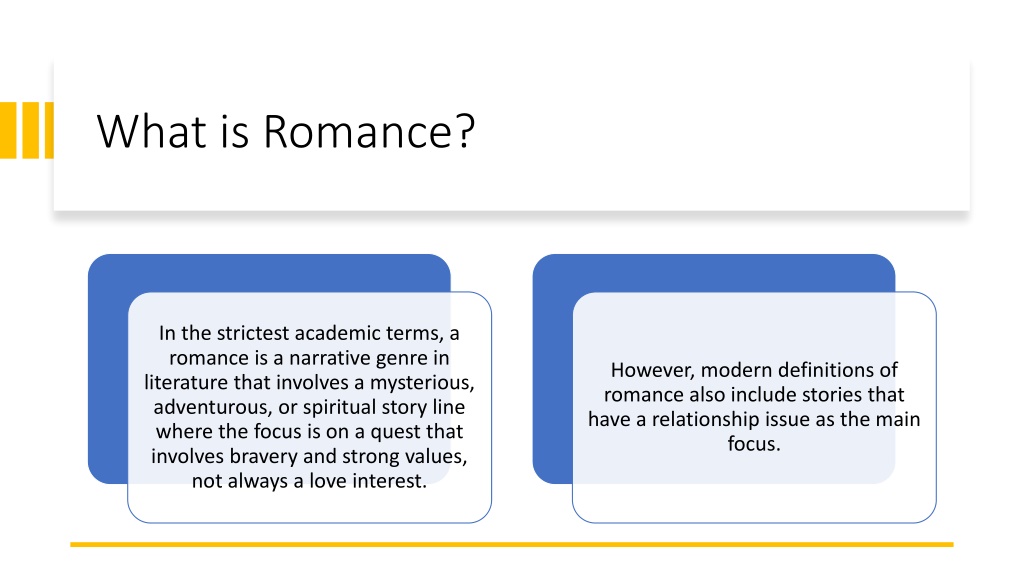 What is Romance?

In the strictest academic terms, a romance is a narrative genre in literature that involves a mysterious, adventurous, or spiritual story line where the focus is on a quest that involves bravery and strong values, not always a love interest.

However, modern definitions of romance also include stories that have a relationship issue as the main focus.